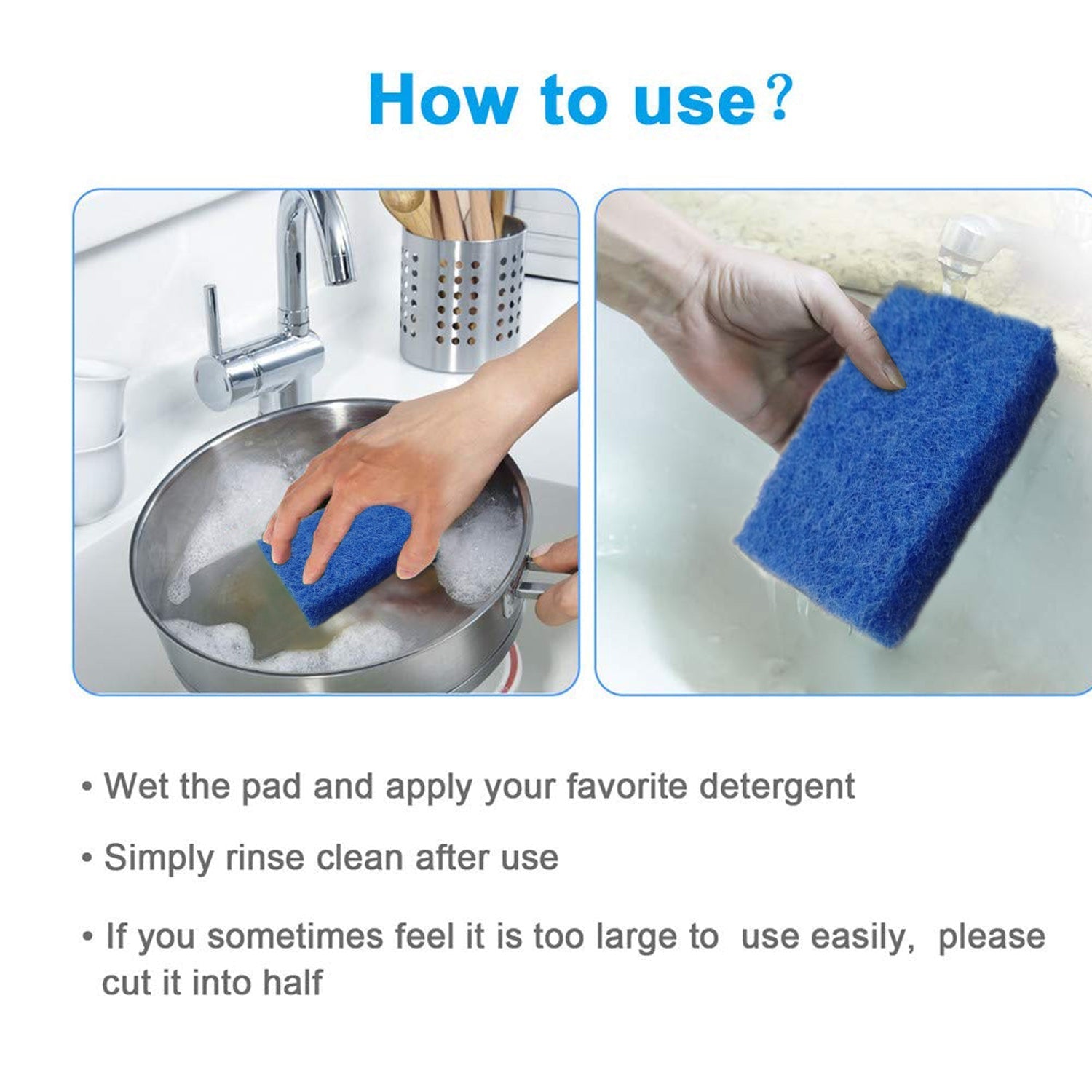 How to use?

• Wet the pad and apply your favorite detergent

• Simply rinse clean after use

• If you sometimes feel it is too large to use easily, please cut it into half